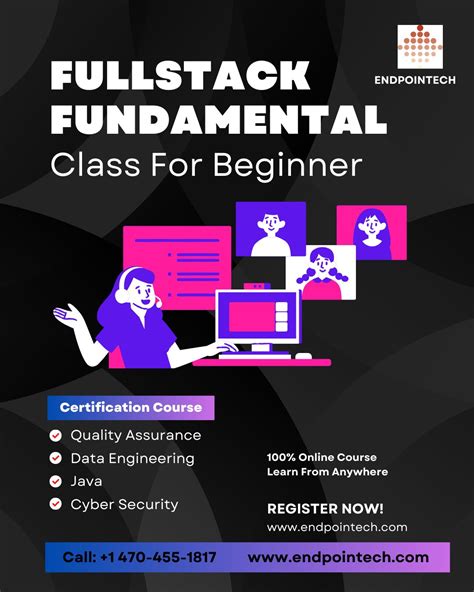 ENDPOINTECH

FULLSTACK FUNDAMENTAL
Class For Beginner

Certification Course
Quality Assurance
Data Engineering
Java
Cyber Security

100% Online Course
Learn From Anywhere

REGISTER NOW!
www.endpointech.com

Call: +1 470-455-1817 www.endpointech.com